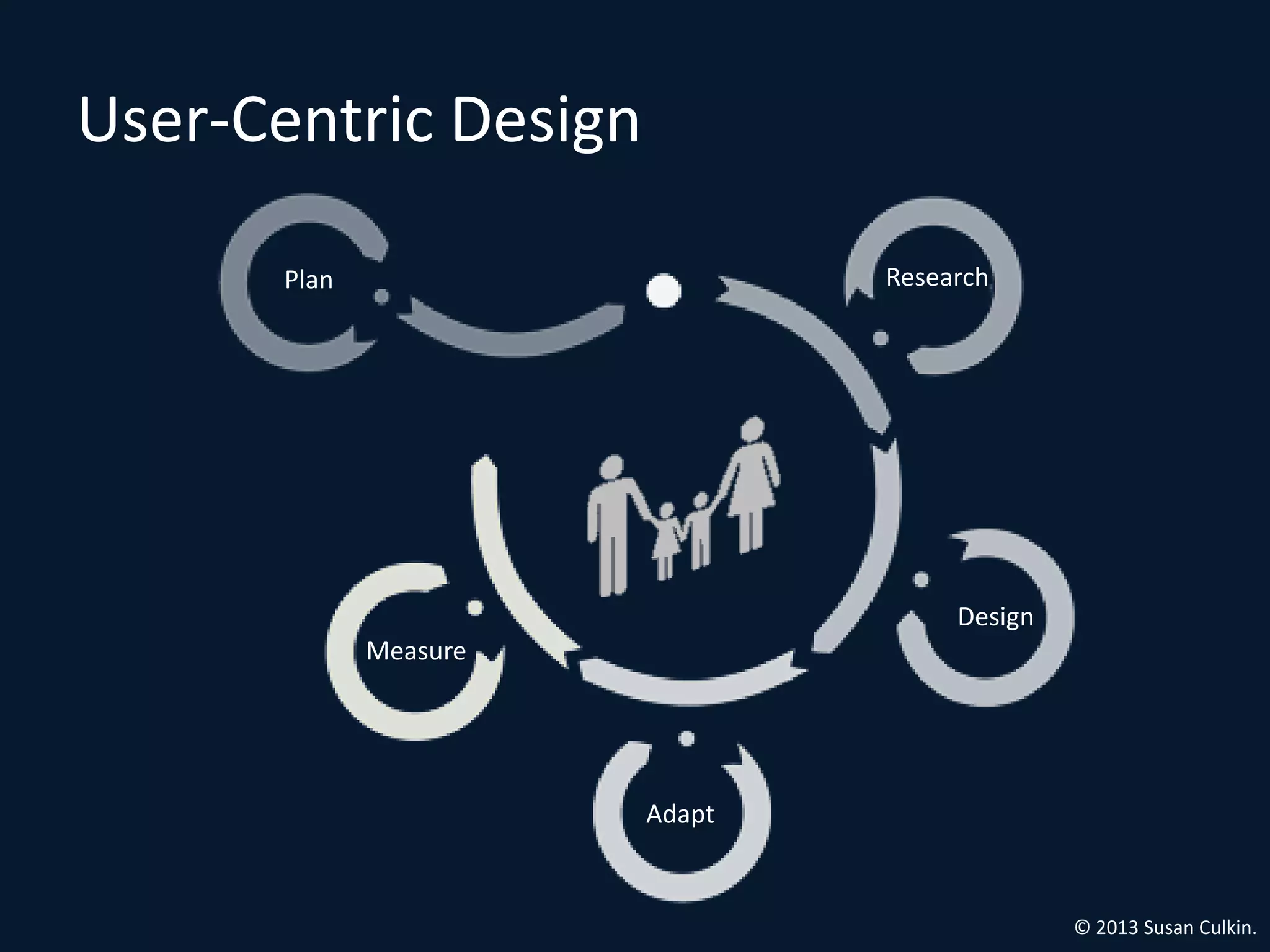 User-Centric Design

Plan

Research

Design

Adapt

Measure

© 2013 Susan Culkin.